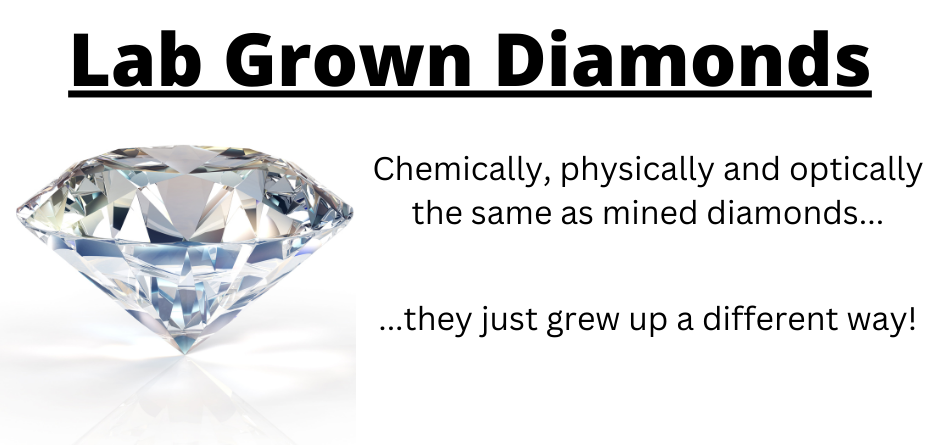 Lab Grown Diamonds

Chemically, physically and optically the same as mined diamonds...

...they just grew up a different way!